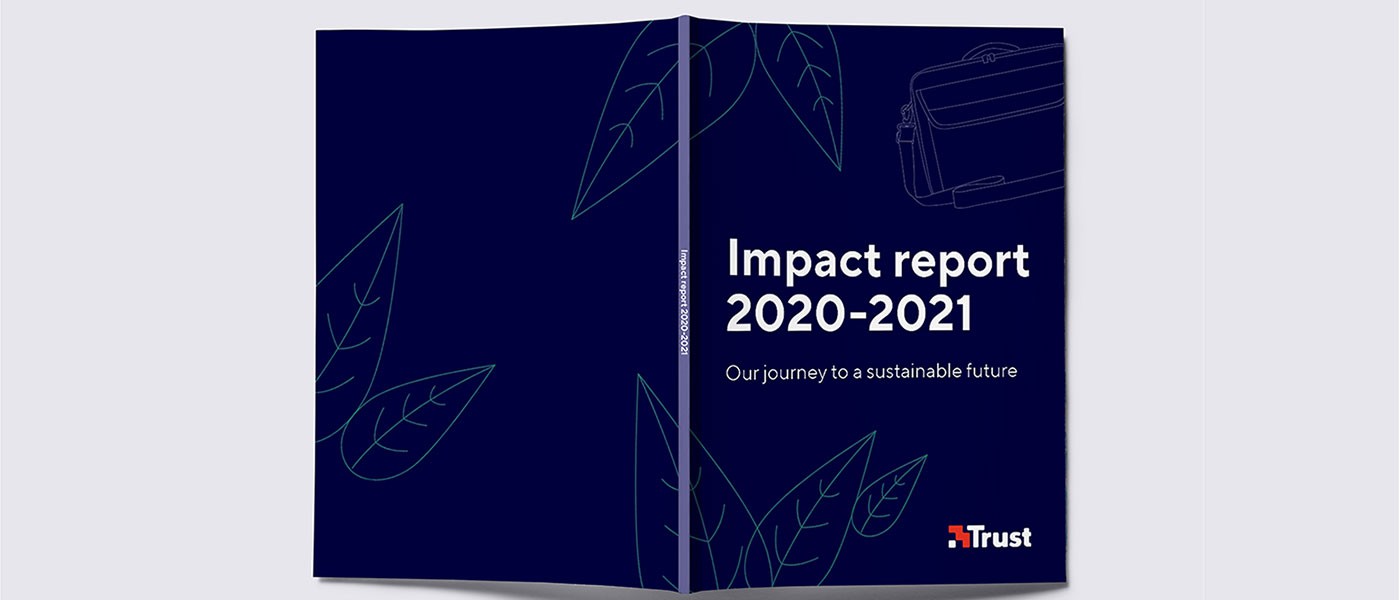 Impact report 2020-2021

Impact report
2020-2021

Our journey to a sustainable future

Trust